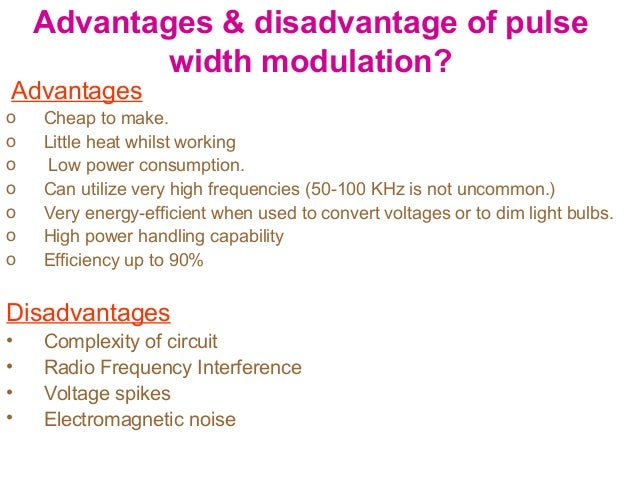 Advantages & disadvantage of pulse width modulation?

Advantages
o Cheap to make.
o Little heat whilst working
o Low power consumption.
o Can utilize very high frequencies (50-100 KHz is not uncommon.)
o Very energy-efficient when used to convert voltages or to dim light bulbs.
o High power handling capability
o Efficiency up to 90%

Disadvantages
• Complexity of circuit
• Radio Frequency Interference
• Voltage spikes
• Electromagnetic noise